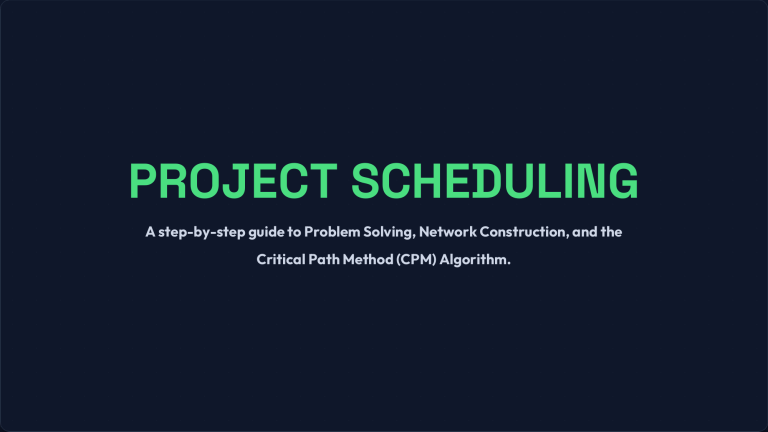 PROJECT SCHEDULING

A step-by-step guide to Problem Solving, Network Construction, and the Critical Path Method (CPM) Algorithm.